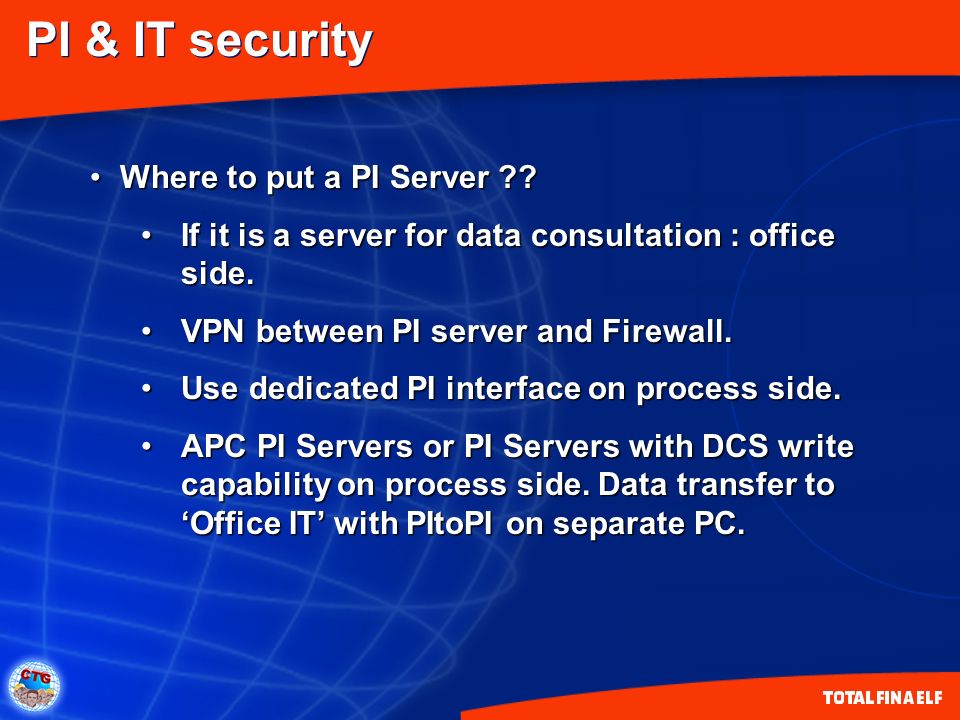 PI & IT security

• Where to put a PI Server ??

• If it is a server for data consultation : office side.

• VPN between PI server and Firewall.

• Use dedicated PI interface on process side.

• APC PI Servers or PI Servers with DCS write capability on process side. Data transfer to ‘Office IT’ with PItoPI on separate PC.

CTG

TOTALFINAELF